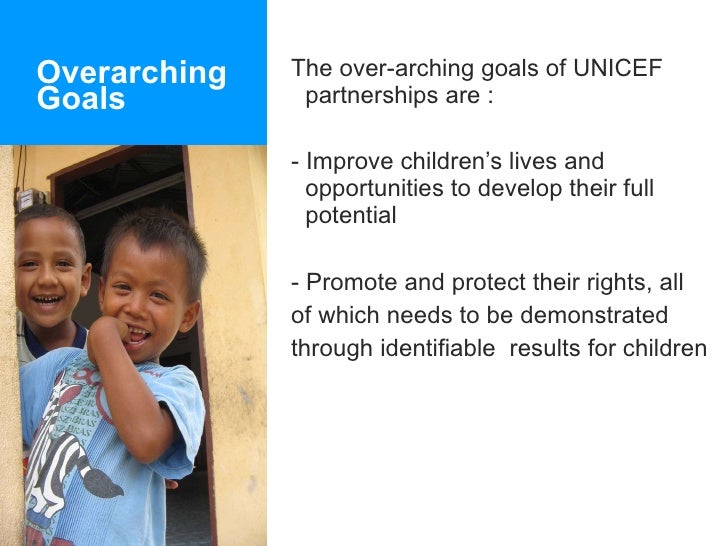 Overarching Goals

The over-arching goals of UNICEF partnerships are :

- Improve children's lives and opportunities to develop their full potential

- Promote and protect their rights, all of which needs to be demonstrated through identifiable results for children